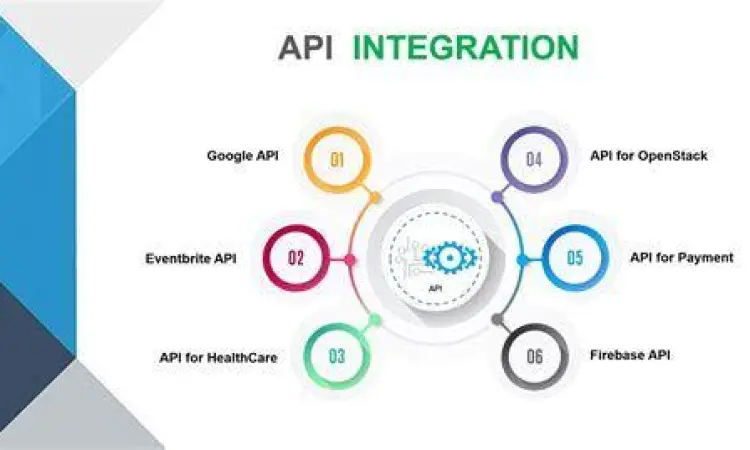 API INTEGRATION

Google API
01

Eventbrite API
02

API for HealthCare
03

API

04
API for OpenStack

05
API for Payment

06
Firebase API